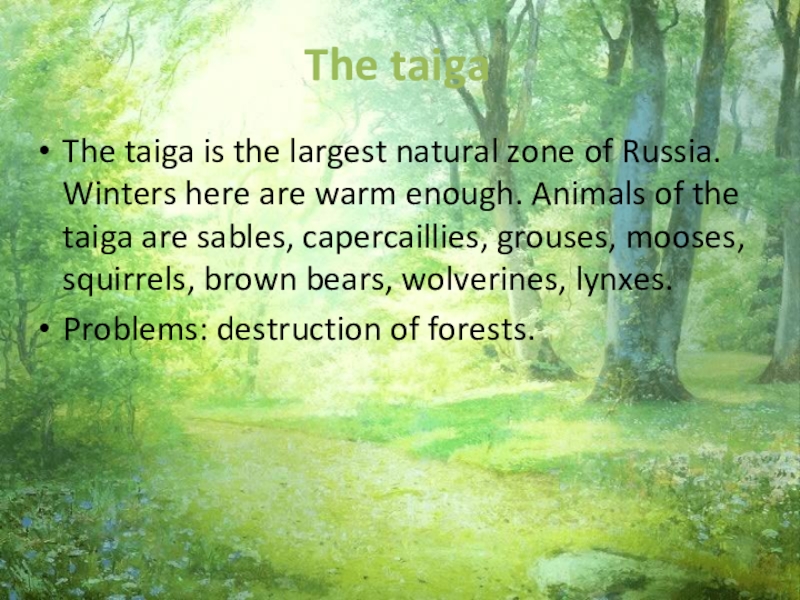 The taiga

• The taiga is the largest natural zone of Russia. Winters here are warm enough. Animals of the taiga are sables, capercaillies, grouses, mooses, squirrels, brown bears, wolverines, lynxes.
• Problems: destruction of forests.